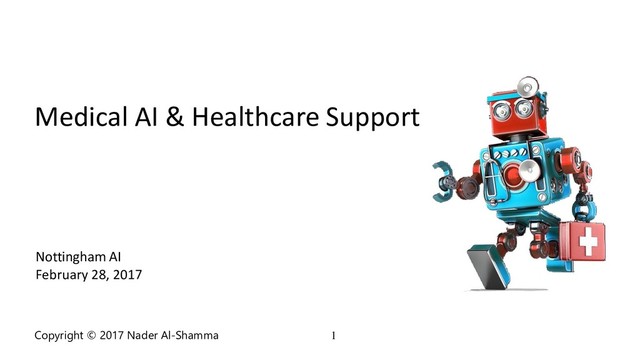 Medical AI & Healthcare Support

Nottingham AI
February 28, 2017

Copyright © 2017 Nader Al-Shamma

1